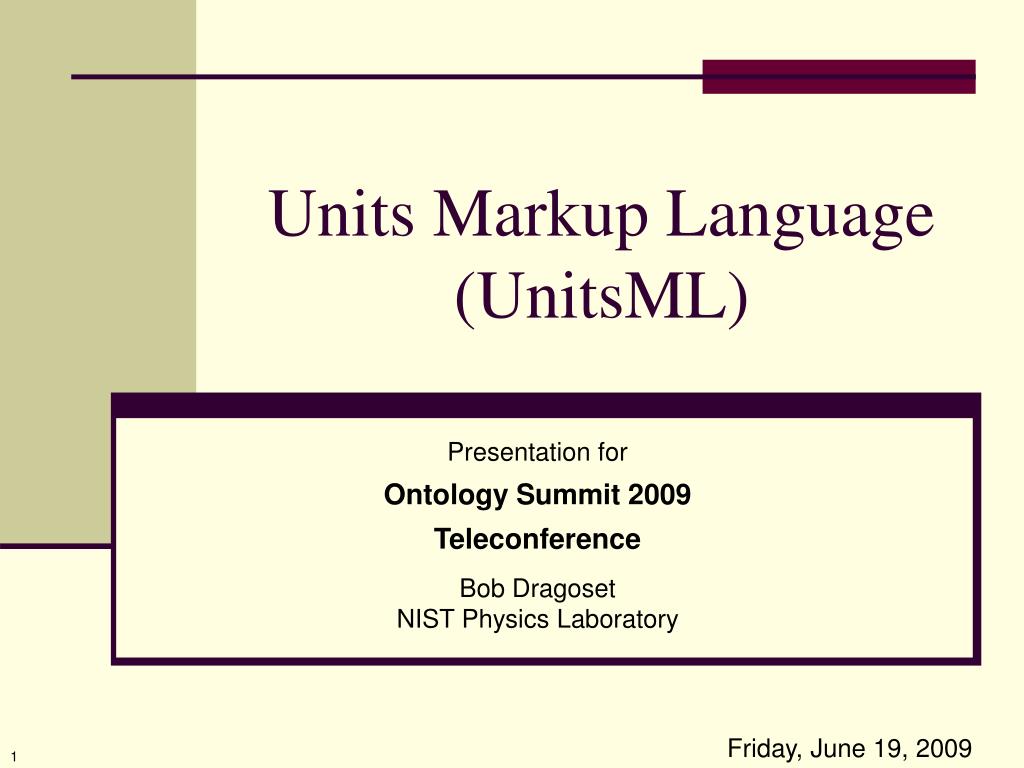 Units Markup Language (UnitsML)

Presentation for

Ontology Summit 2009

Teleconference

Bob Dragoset
NIST Physics Laboratory

1

Friday, June 19, 2009